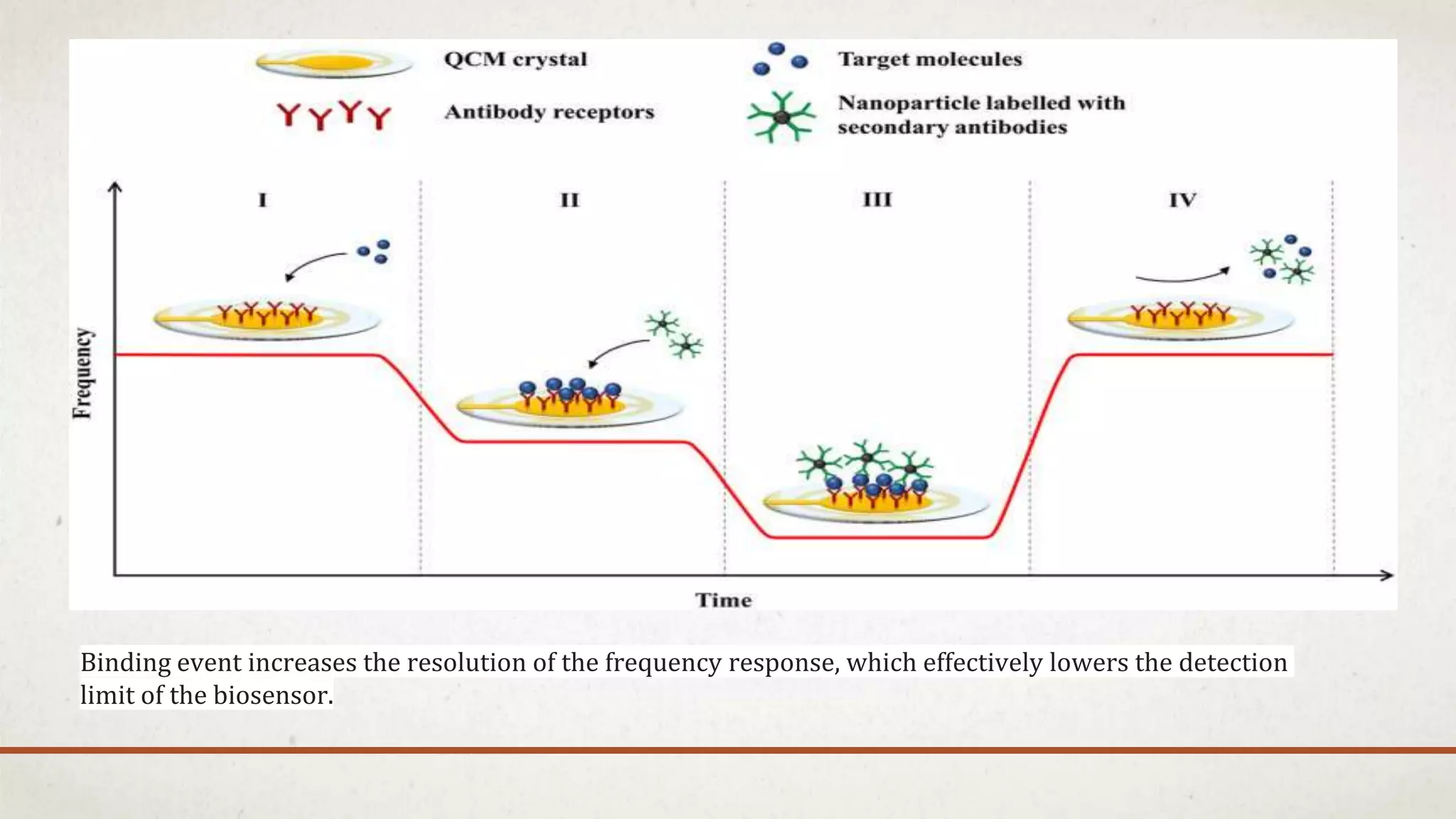 QCM crystal

Antibody receptors

Target molecules

Nanoparticle labelled with secondary antibodies

I

II

III

IV

Frequency

Time

Binding event increases the resolution of the frequency response, which effectively lowers the detection limit of the biosensor.